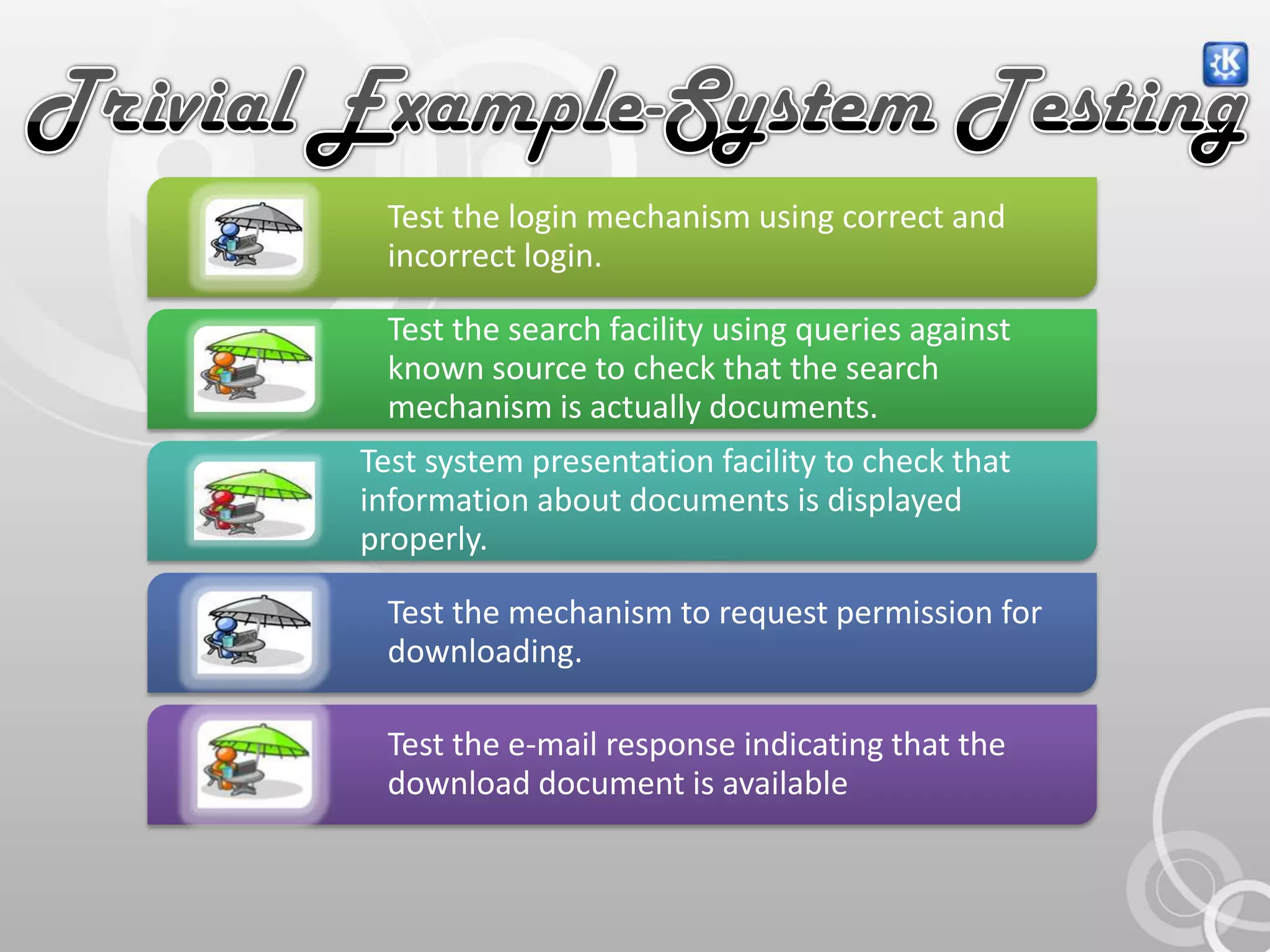 Trivial Example-System Testing

Test the login mechanism using correct and incorrect login.

Test the search facility using queries against known source to check that the search mechanism is actually documents.

Test system presentation facility to check that information about documents is displayed properly.

Test the mechanism to request permission for downloading.

Test the e-mail response indicating that the download document is available